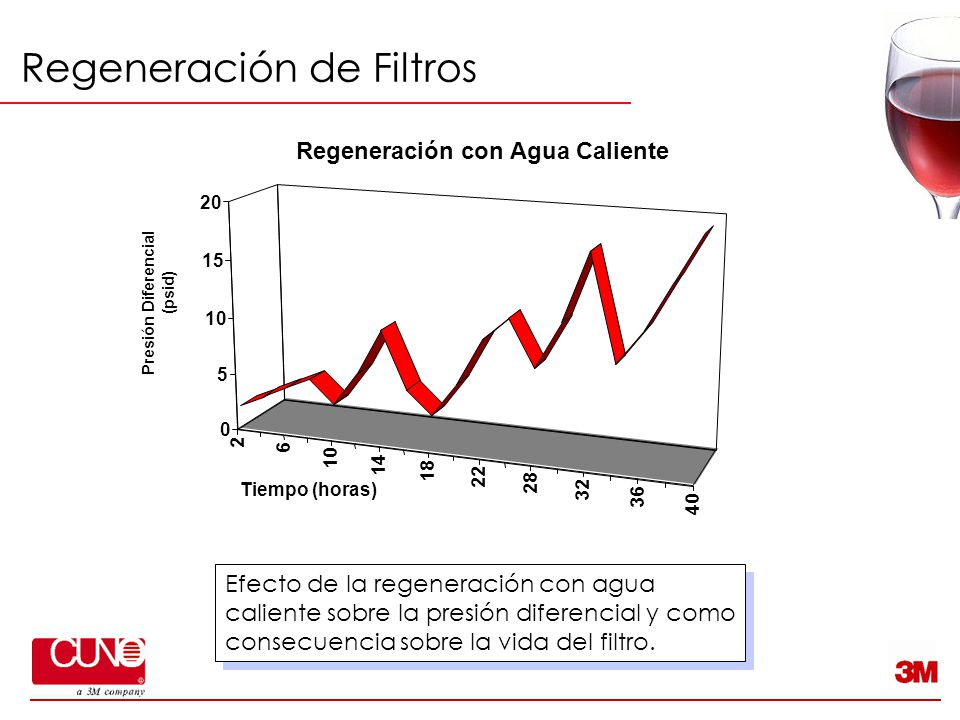 Regeneración de Filtros

Regeneración con Agua Caliente

Presión Diferencial (psid)

20
15
10
5
0

2
6
10
14
18
22
28
32
36
40

Tiempo (horas)

Efecto de la regeneración con agua caliente sobre la presión diferencial y como consecuencia sobre la vida del filtro.

CUNO
a 3M company

3M